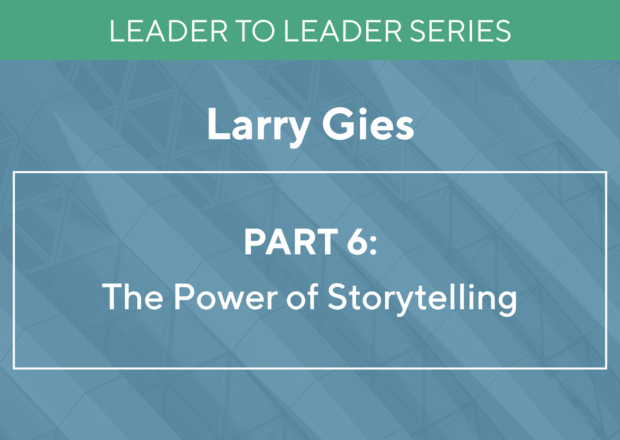 LEADER TO LEADER SERIES

Larry Gies

PART 6:
The Power of Storytelling